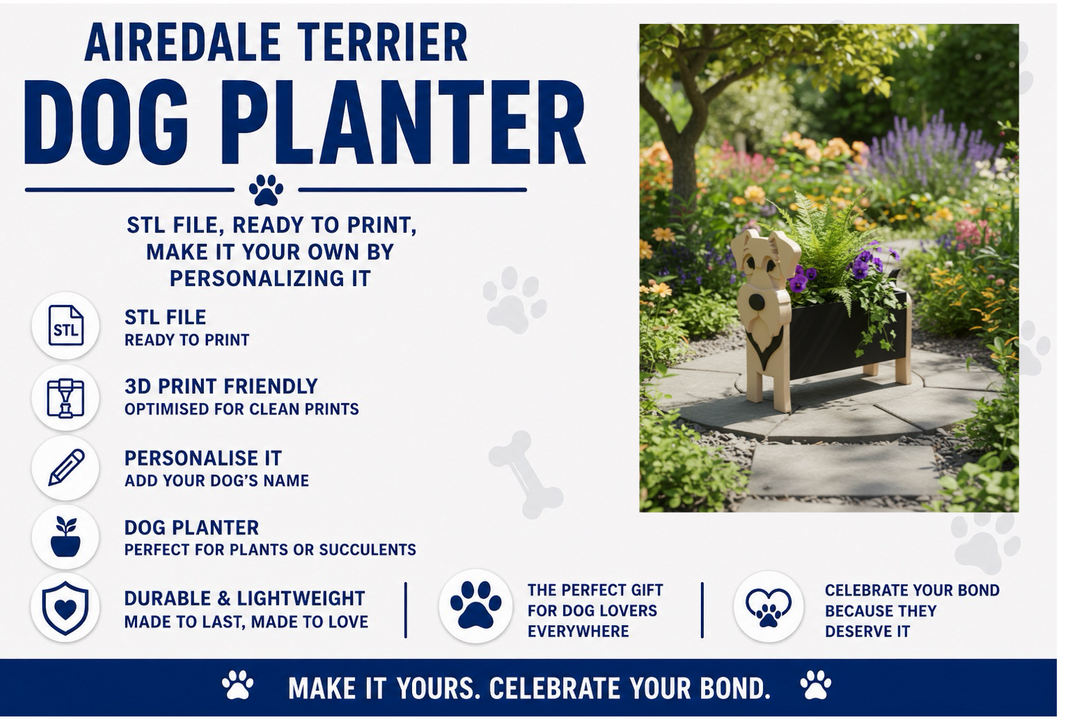 AIREDALE TERRIER
DOG PLANTER

STL FILE, READY TO PRINT, MAKE IT YOUR OWN BY PERSONALIZING IT

STL

STL FILE
READY TO PRINT

3D PRINT FRIENDLY
OPTIMISED FOR CLEAN PRINTS

PERSONALISE IT
ADD YOUR DOG'S NAME

DOG PLANTER
PERFECT FOR PLANTS OR SUCCULENTS

DURABLE & LIGHTWEIGHT
MADE TO LAST, MADE TO LOVE

THE PERFECT GIFT FOR DOG LOVERS EVERYWHERE

CELEBRATE YOUR BOND BECAUSE THEY DESERVE IT

MAKE IT YOURS. CELEBRATE YOUR BOND.